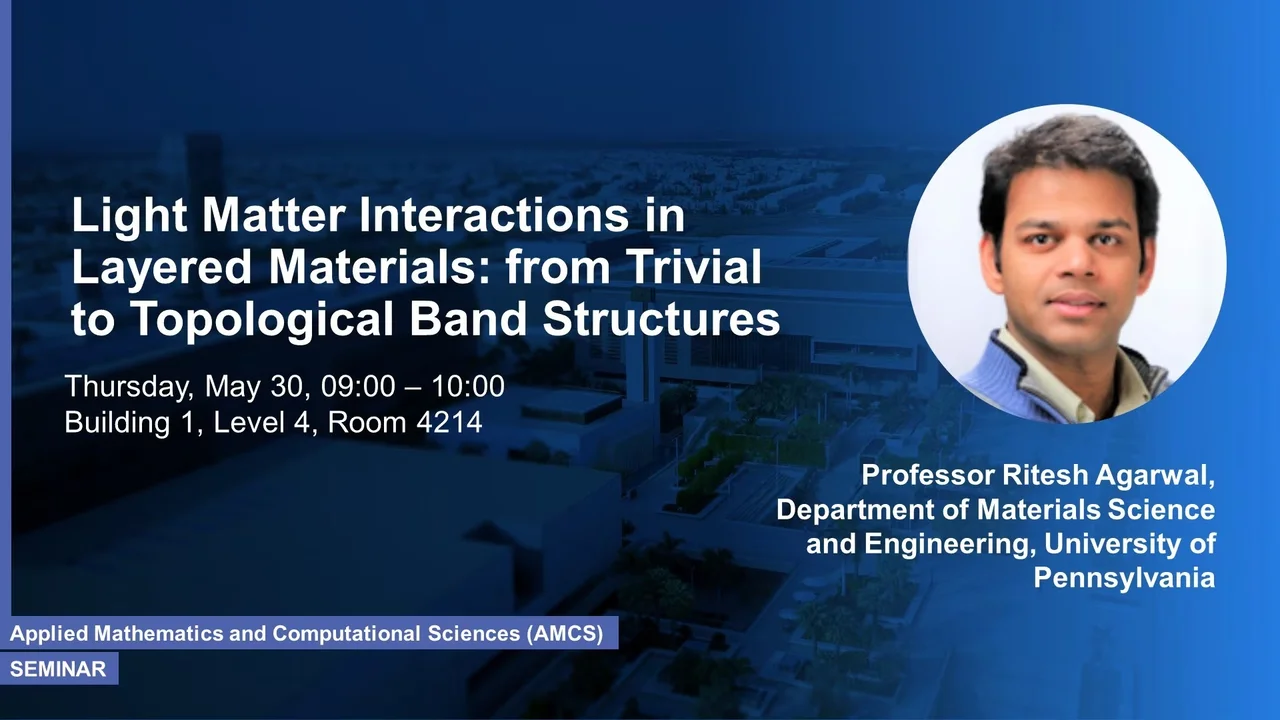 Light Matter Interactions in Layered Materials: from Trivial to Topological Band Structures

Thursday, May 30, 09:00 – 10:00
Building 1, Level 4, Room 4214

Professor Ritesh Agarwal, Department of Materials Science and Engineering, University of Pennsylvania

Applied Mathematics and Computational Sciences (AMCS)
SEMINAR